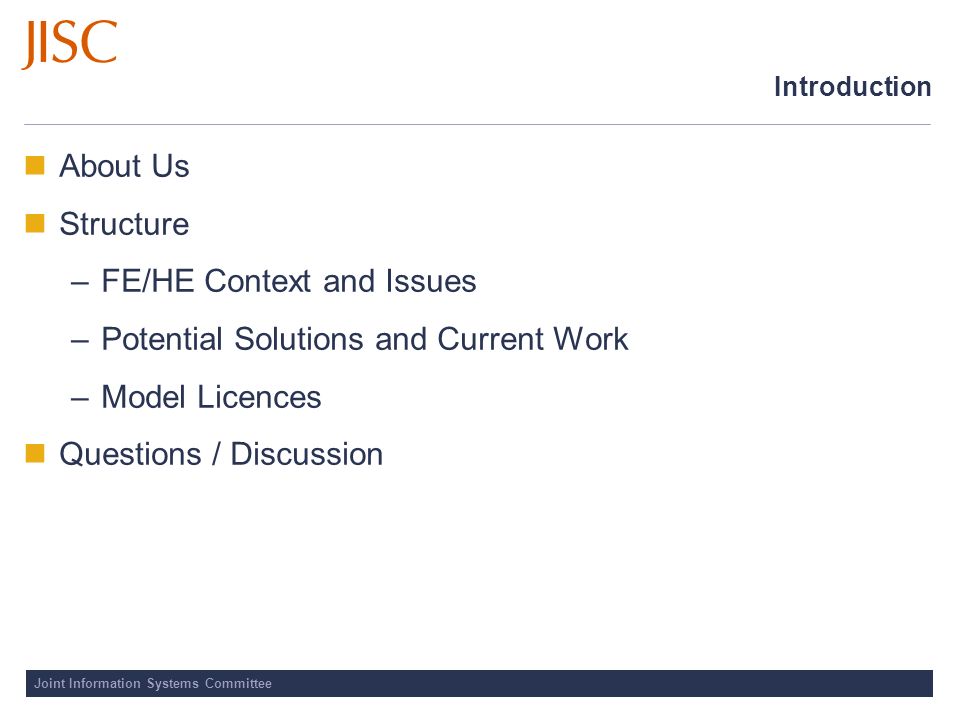 JISC

Introduction

About Us

Structure

– FE/HE Context and Issues

– Potential Solutions and Current Work

– Model Licences

Questions / Discussion

Joint Information Systems Committee